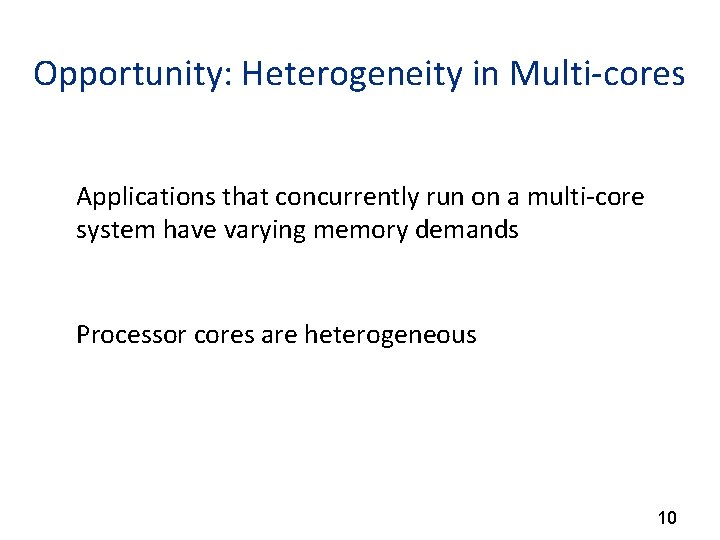 Opportunity: Heterogeneity in Multi-cores

Applications that concurrently run on a multi-core system have varying memory demands

Processor cores are heterogeneous

10